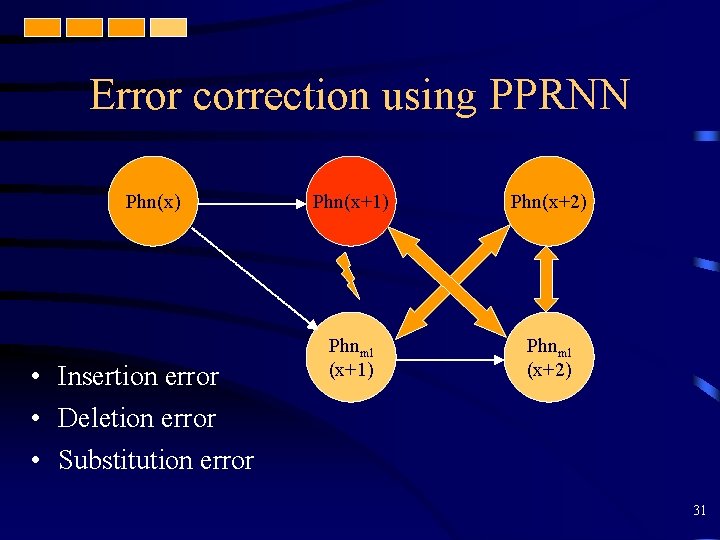 Error correction using PPRNN

Phn(x)

Phn(x+1)

Phn(x+2)

$Phn_{m1}$ (x+1)

$Phn_{m1}$ (x+2)

• Insertion error
• Deletion error
• Substitution error

31